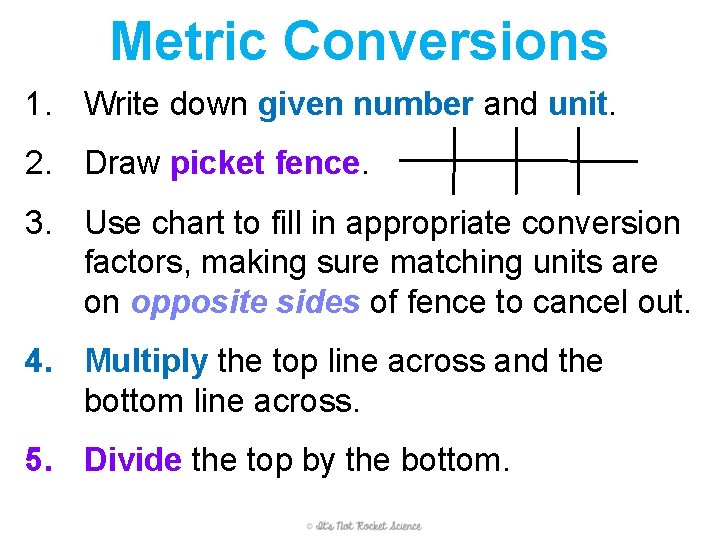 Metric Conversions

1. Write down given number and unit.

2. Draw picket fence.

3. Use chart to fill in appropriate conversion factors, making sure matching units are on opposite sides of fence to cancel out.

4. Multiply the top line across and the bottom line across.

5. Divide the top by the bottom.

© It's Not Rocket Science